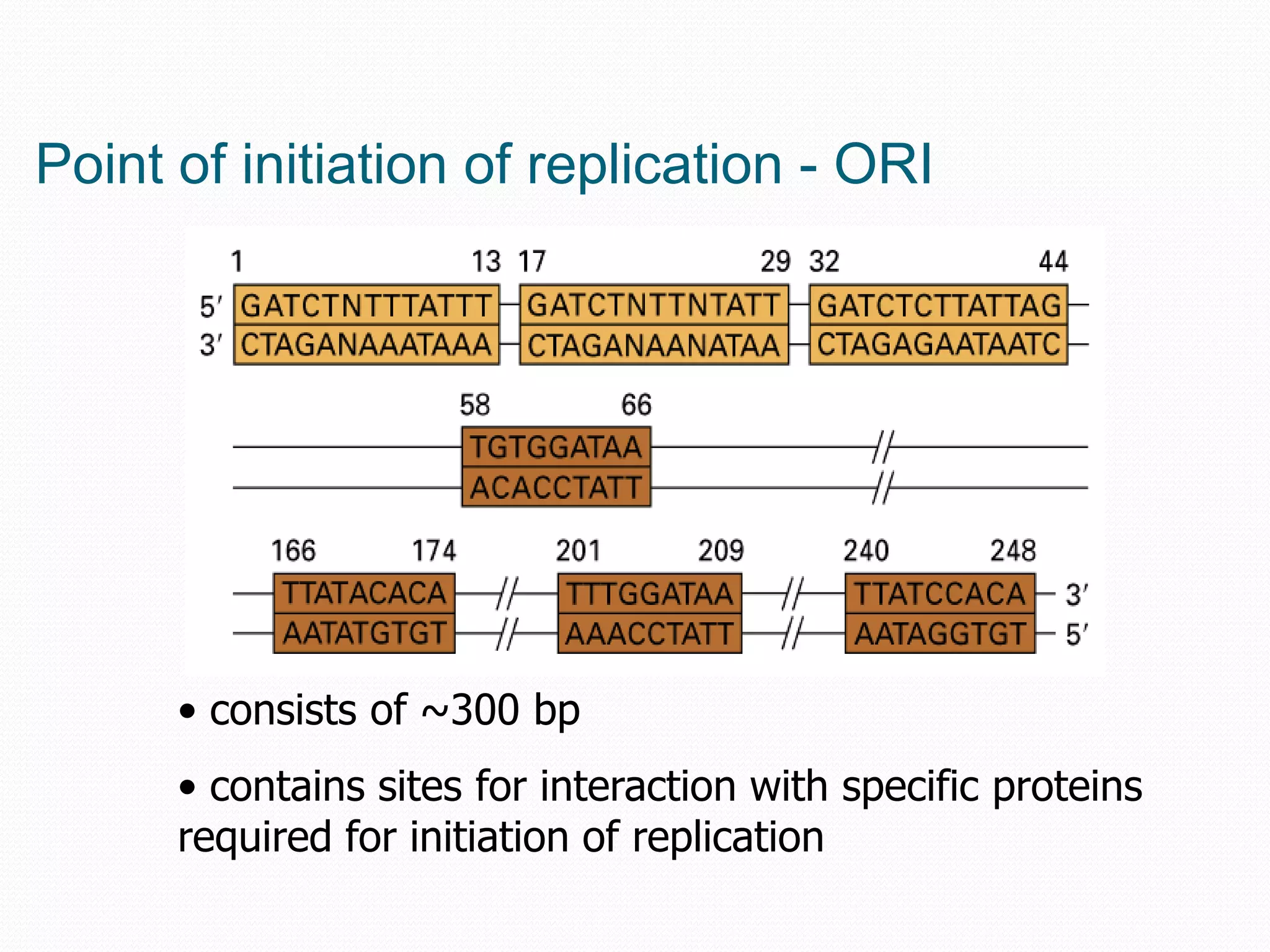 Point of initiation of replication - ORI

1 13 17 29 32 44

5′ GATCTNTTTATTT GATCTNTTNTATT GATCTCTTATTAG
3′ CTAGANAAATAAA CTAGANAANATAA CTAGAGAATAATC

58 66

TGTGGATAA
ACACCTATT

166 174 201 209 240 248

TTATACACA TTTGGATAA TTATCCACA 3′
AATATGTGT AAACCTATT AATAGGTGT 5′

• consists of ~300 bp

• contains sites for interaction with specific proteins required for initiation of replication